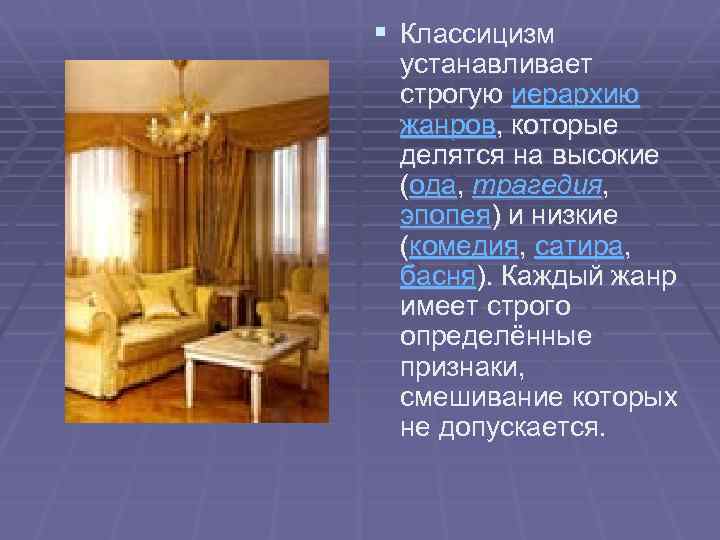 Классицизм устанавливает строгую иерархию жанров, которые делятся на высокие (ода, трагедия, эпопея) и низкие (комедия, сатира, басня). Каждый жанр имеет строго определённые признаки, смешивание которых не допускается.